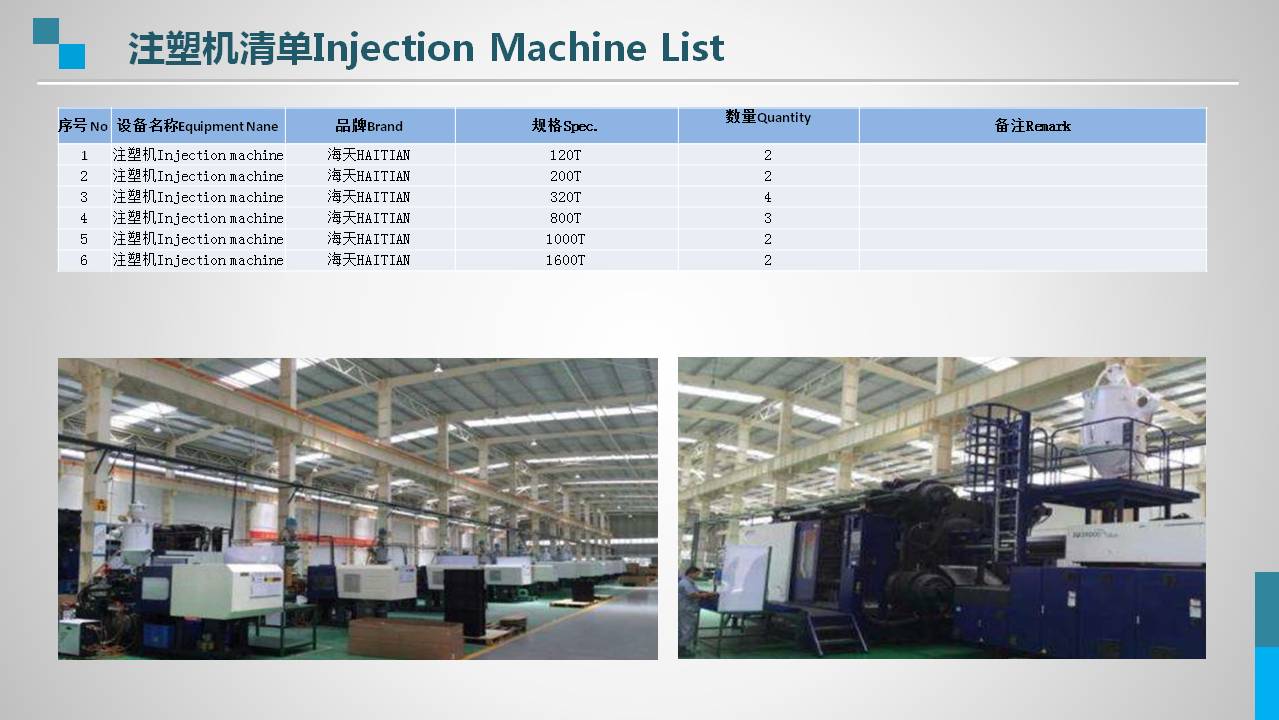 注塑机清单Injection Machine List

| 序号 No | 设备名称Equipment Nane | 品牌Brand | 规格Spec. | 数量Quantity | 备注Remark |
|---|---|---|---|---|---|
| 1 | 注塑机Injection machine | 海天HAITIAN | 120T | 2 | |
| 2 | 注塑机Injection machine | 海天HAITIAN | 200T | 2 | |
| 3 | 注塑机Injection machine | 海天HAITIAN | 320T | 4 | |
| 4 | 注塑机Injection machine | 海天HAITIAN | 800T | 3 | |
| 5 | 注塑机Injection machine | 海天HAITIAN | 1000T | 2 | |
| 6 | 注塑机Injection machine | 海天HAITIAN | 1600T | 2 | |